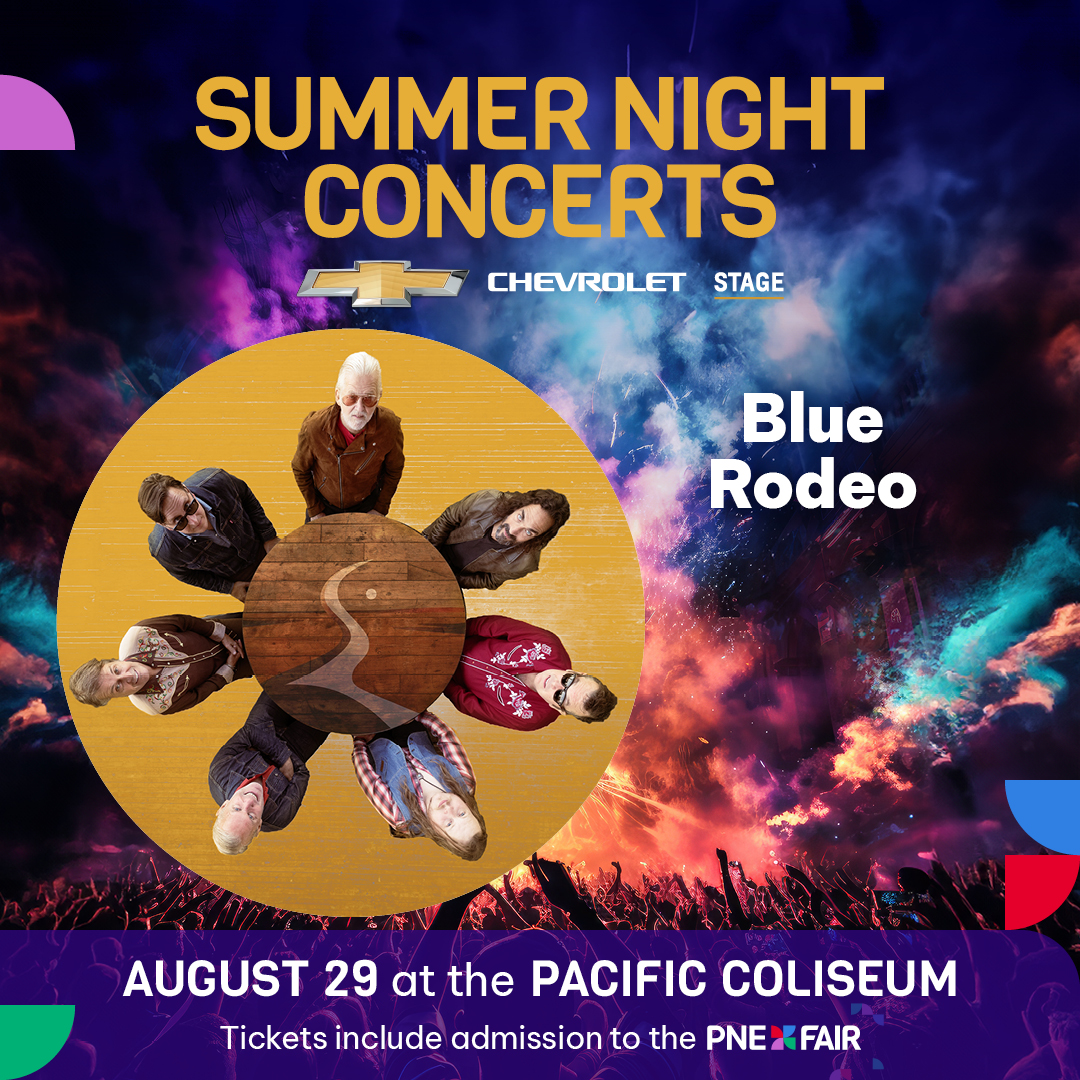 SUMMER NIGHT CONCERTS

CHEVROLET STAGE

Blue Rodeo

AUGUST 29 at the PACIFIC COLISEUM

Tickets include admission to the PNE FAIR